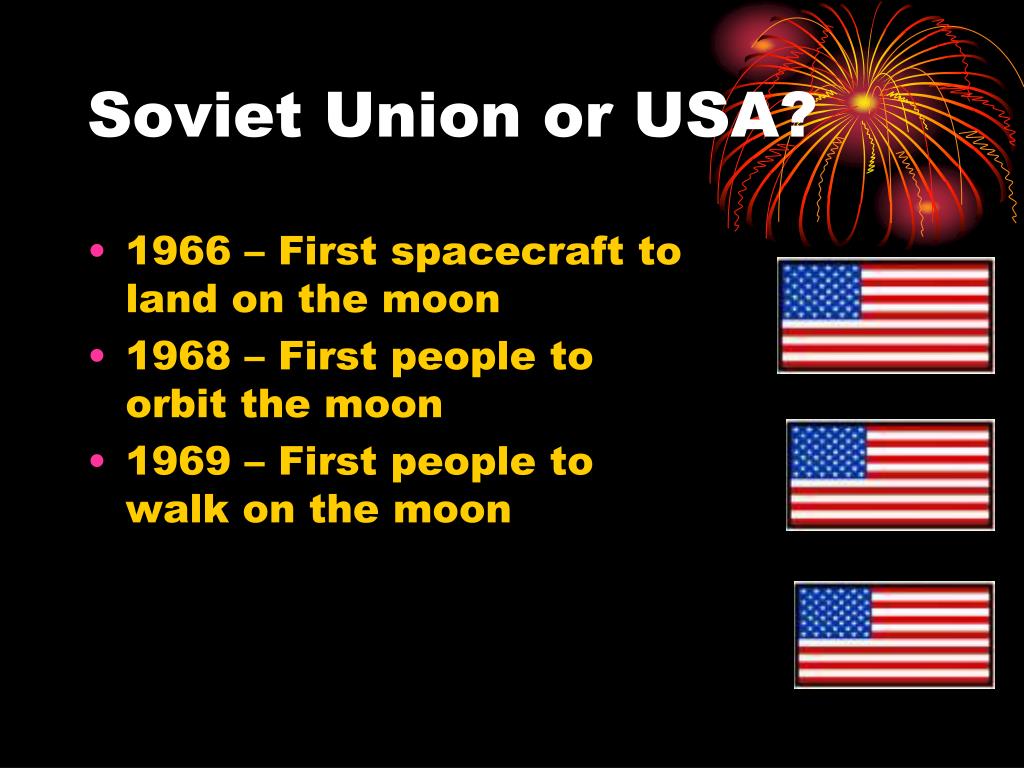 Soviet Union or USA?

• 1966 – First spacecraft to land on the moon
• 1968 – First people to orbit the moon
• 1969 – First people to walk on the moon